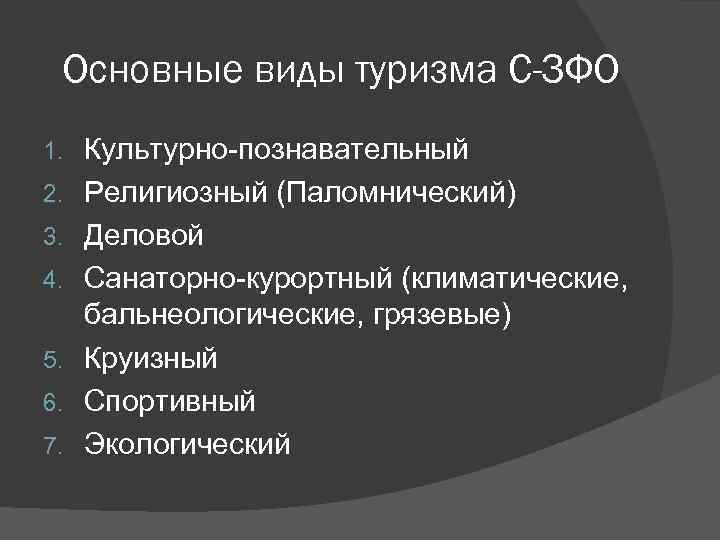 Основные виды туризма С-ЗФО

1. Культурно-познавательный
2. Религиозный (Паломнический)
3. Деловой
4. Санаторно-курортный (климатические, бальнеологические, грязевые)
5. Круизный
6. Спортивный
7. Экологический